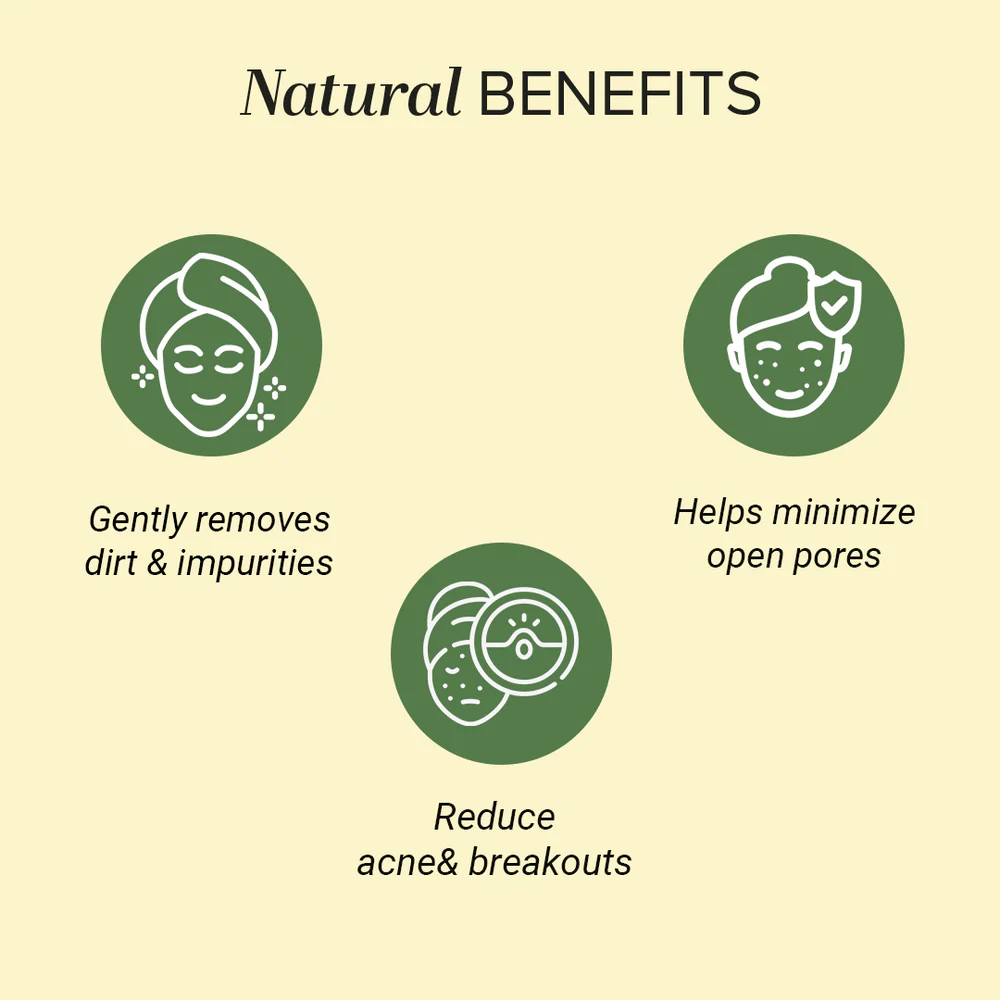 Natural BENEFITS

Gently removes dirt & impurities

Helps minimize open pores

Reduce acne& breakouts